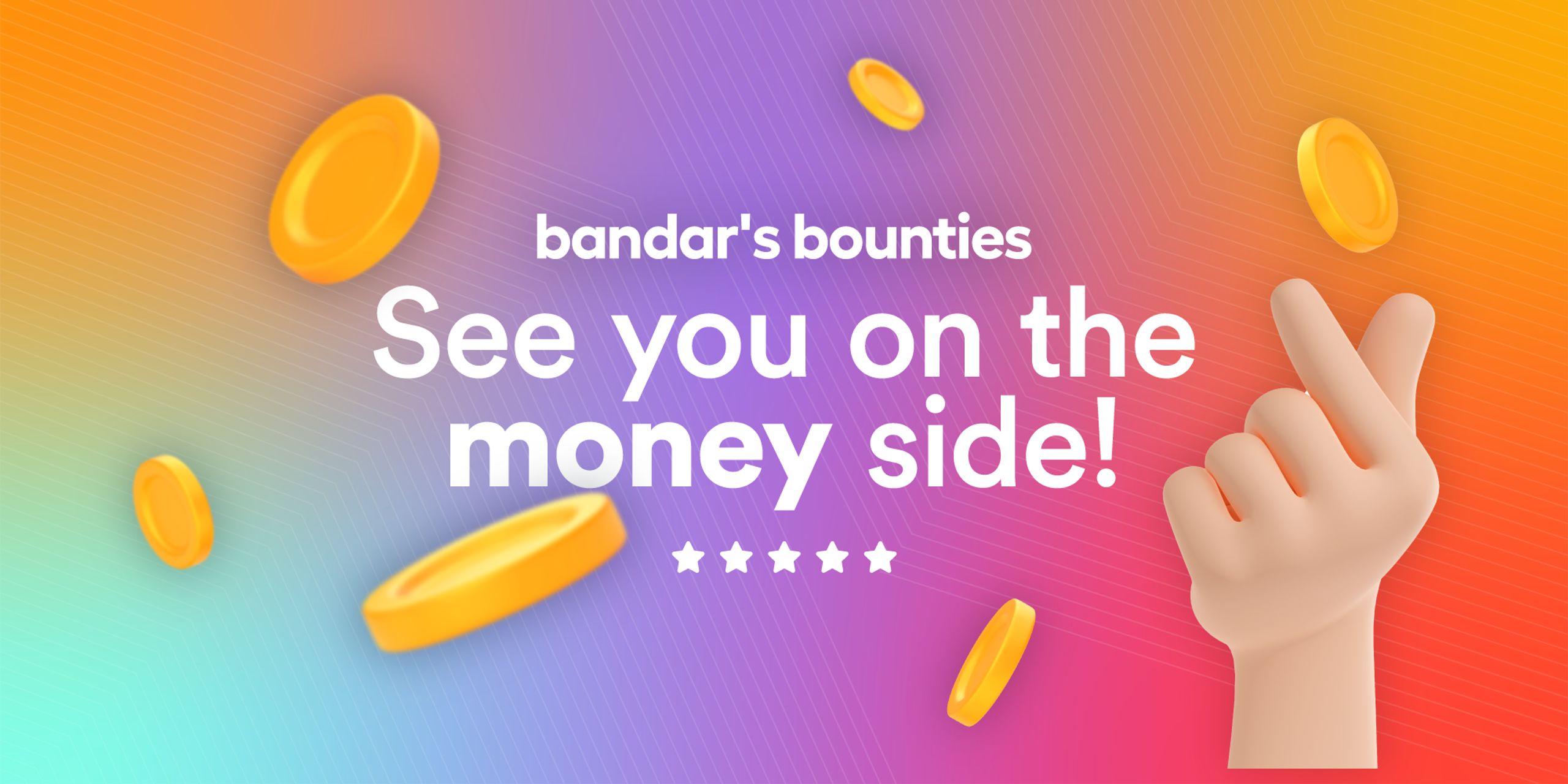 bandar's bounties

See you on the money side!

★★★★★